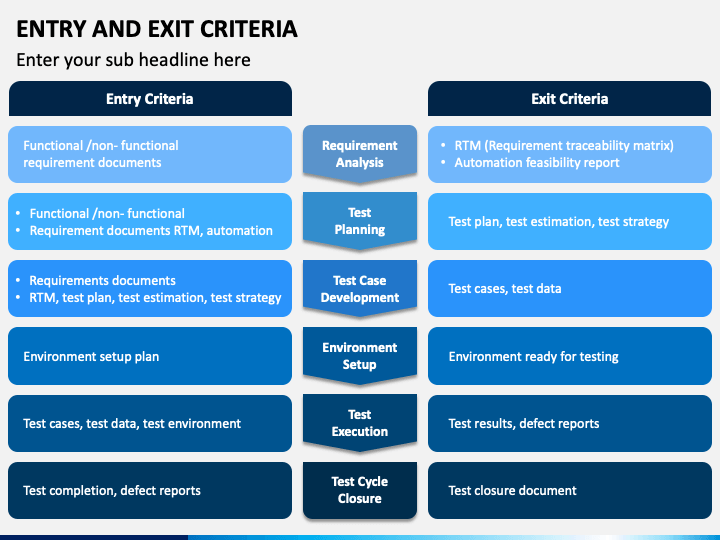 ENTRY AND EXIT CRITERIA

Enter your sub headline here

| Entry Criteria | | Exit Criteria |
|---|---|---|
| Functional /non- functional requirement documents | Requirement Analysis | • RTM (Requirement traceability matrix) • Automation feasibility report |
| • Functional /non- functional • Requirement documents RTM, automation | Test Planning | Test plan, test estimation, test strategy |
| • Requirements documents • RTM, test plan, test estimation, test strategy | Test Case Development | Test cases, test data |
| Environment setup plan | Environment Setup | Environment ready for testing |
| Test cases, test data, test environment | Test Execution | Test results, defect reports |
| Test completion, defect reports | Test Cycle Closure | Test closure document |